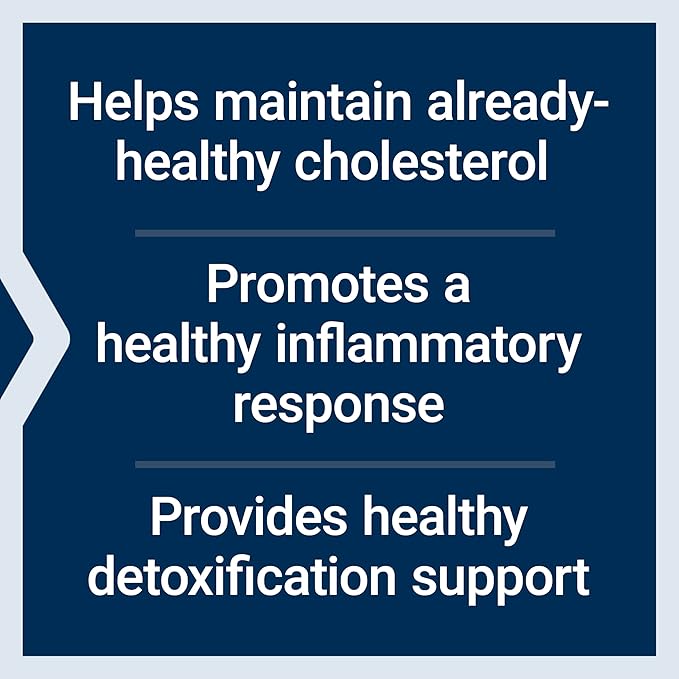 Helps maintain already-healthy cholesterol

Promotes a healthy inflammatory response

Provides healthy detoxification support